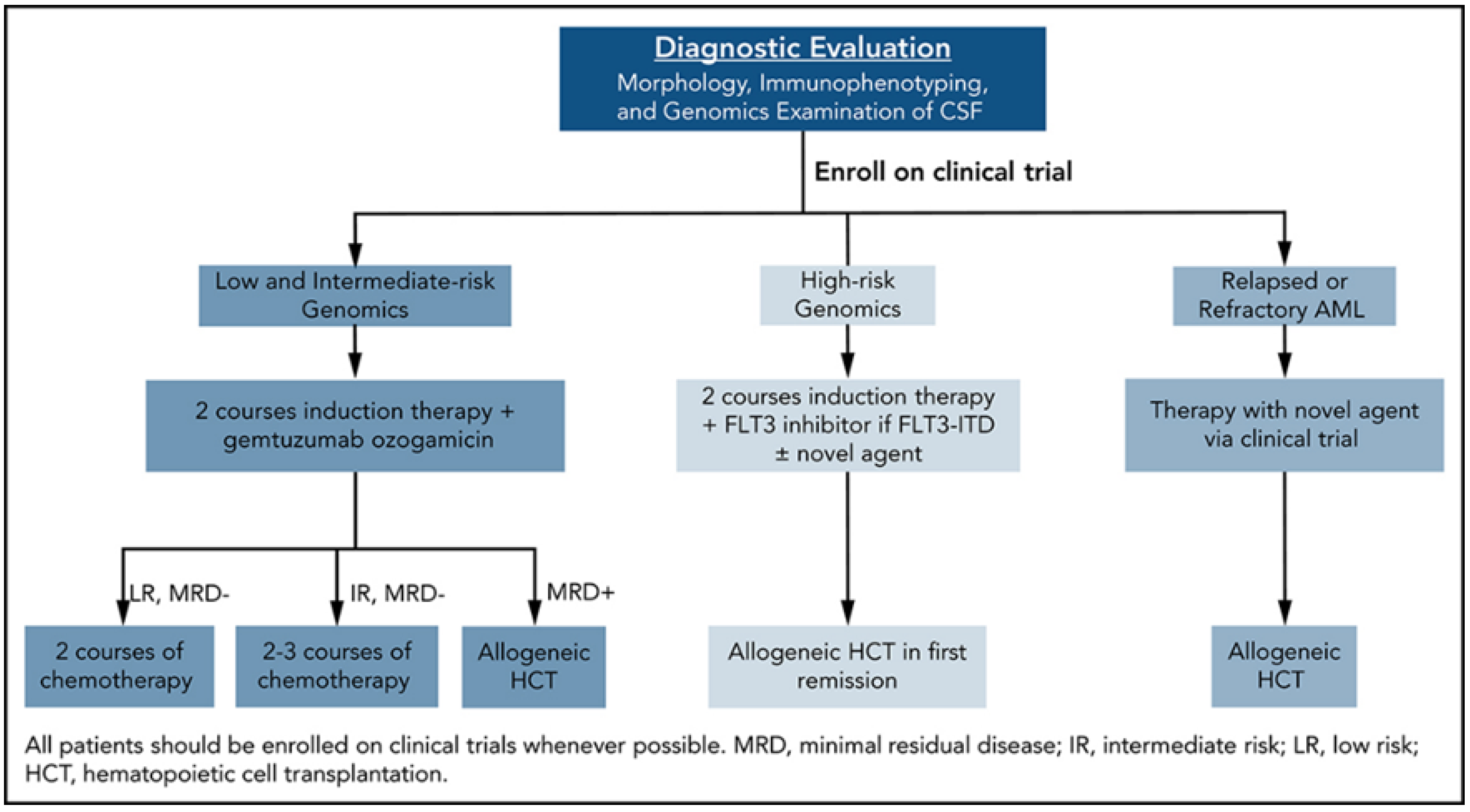 Diagnostic Evaluation
Morphology, Immunophenotyping, and Genomics Examination of CSF

Enroll on clinical trial

Low and Intermediate-risk Genomics

High-risk Genomics

Relapsed or Refractory AML

2 courses induction therapy + gemtuzumab ozogamicin

2 courses induction therapy + FLT3 inhibitor if FLT3-ITD ± novel agent

Therapy with novel agent via clinical trial

LR, MRD-

IR, MRD-

MRD+

2 courses of chemotherapy

2-3 courses of chemotherapy

Allogeneic HCT

Allogeneic HCT in first remission

Allogeneic HCT

All patients should be enrolled on clinical trials whenever possible. MRD, minimal residual disease; IR, intermediate risk; LR, low risk; HCT, hematopoietic cell transplantation.